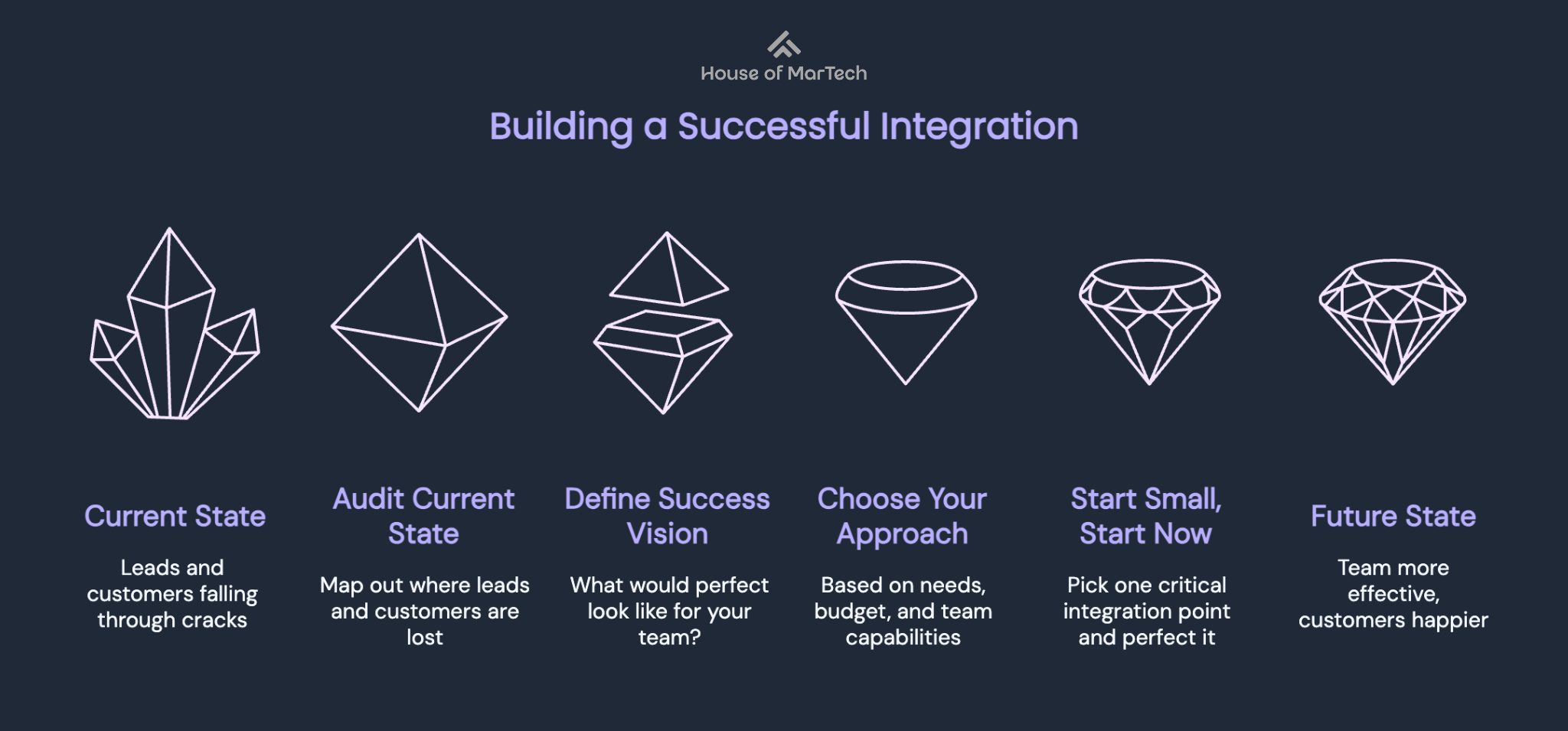 House of MarTech

Building a Successful Integration

Current State

Leads and customers falling through cracks

Audit Current State

Map out where leads and customers are lost

Define Success Vision

What would perfect look like for your team?

Choose Your Approach

Based on needs, budget, and team capabilities

Start Small, Start Now

Pick one critical integration point and perfect it

Future State

Team more effective, customers happier